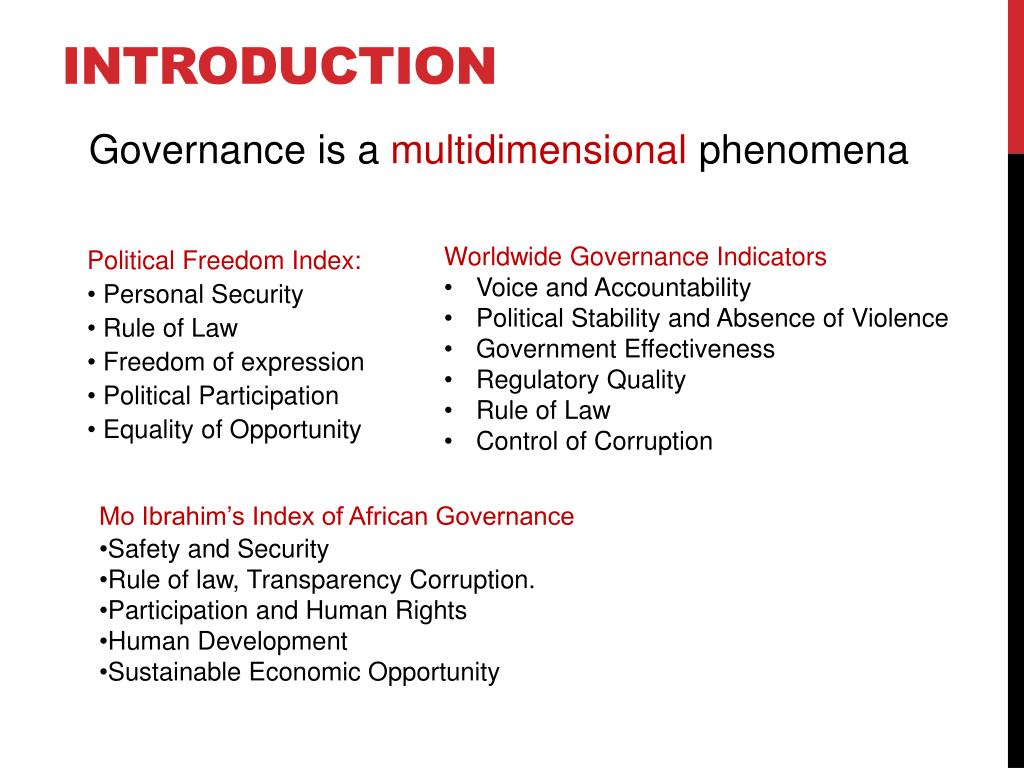 INTRODUCTION

Governance is a multidimensional phenomena

Political Freedom Index:
• Personal Security
• Rule of Law
• Freedom of expression
• Political Participation
• Equality of Opportunity

Worldwide Governance Indicators
• Voice and Accountability
• Political Stability and Absence of Violence
• Government Effectiveness
• Regulatory Quality
• Rule of Law
• Control of Corruption

Mo Ibrahim's Index of African Governance
•Safety and Security
•Rule of law, Transparency Corruption.
•Participation and Human Rights
•Human Development
•Sustainable Economic Opportunity